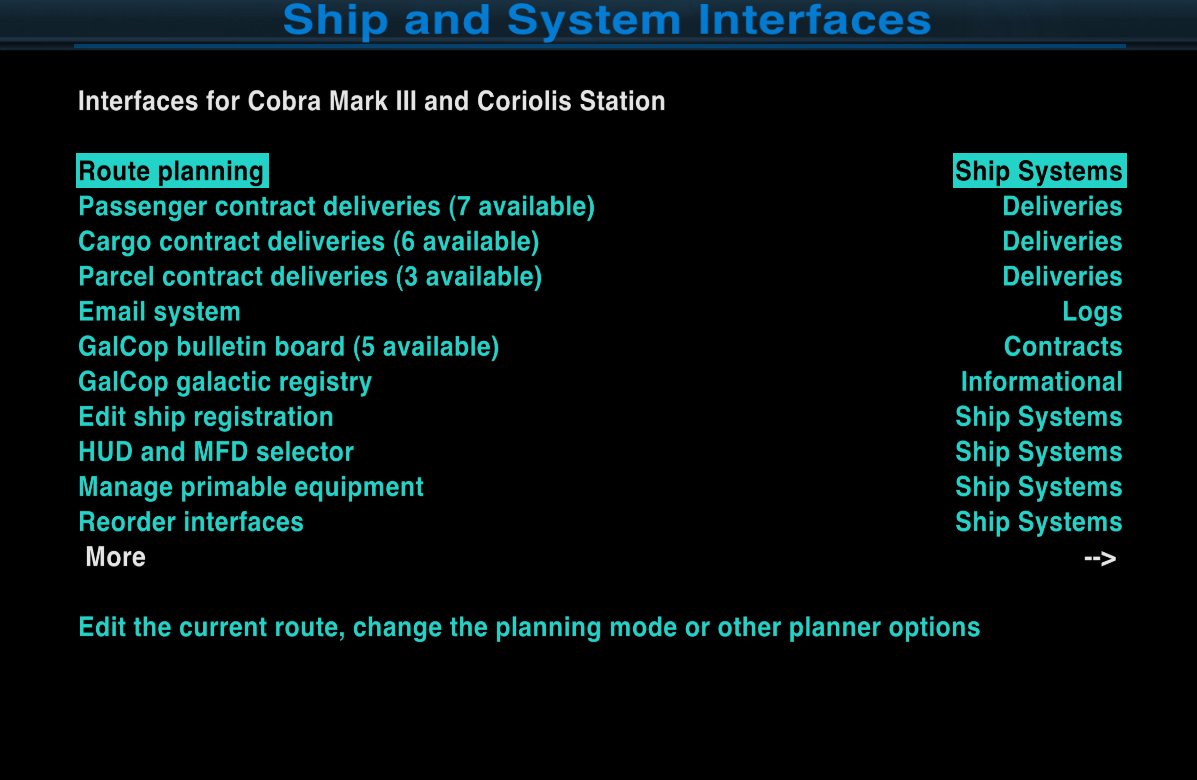 Ship and System Interfaces

Interfaces for Cobra Mark III and Coriolis Station

| | |
|---|---|
| Route planning | Ship Systems |
| Passenger contract deliveries (7 available) | Deliveries |
| Cargo contract deliveries (6 available) | Deliveries |
| Parcel contract deliveries (3 available) | Deliveries |
| Email system | Logs |
| GalCop bulletin board (5 available) | Contracts |
| GalCop galactic registry | Informational |
| Edit ship registration | Ship Systems |
| HUD and MFD selector | Ship Systems |
| Manage primable equipment | Ship Systems |
| Reorder interfaces | Ship Systems |
| More | --> |

Edit the current route, change the planning mode or other planner options